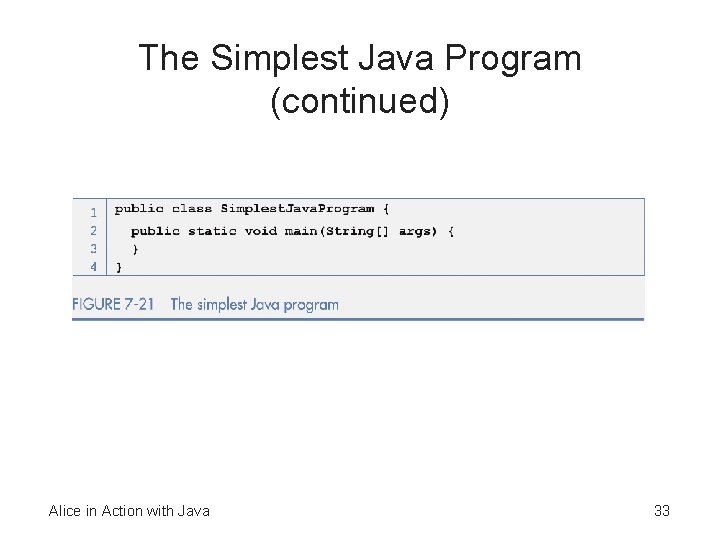 The Simplest Java Program (continued)

1 public class SimplestJavaProgram {
2   public static void main(String[] args) {
3   }
4 }

FIGURE 7-21 The simplest Java program

Alice in Action with Java

33